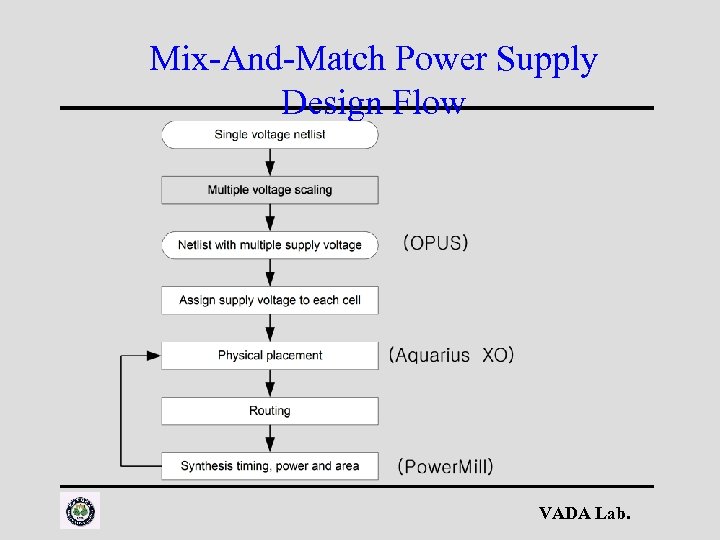 Mix-And-Match Power Supply Design Flow

Single voltage netlist

Multiple voltage scaling

Netlist with multiple supply voltage

(OPUS)

Assign supply voltage to each cell

Physical placement

(Aquarius XO)

Routing

Synthesis timing, power and area

(PowerMill)

VADA Lab.